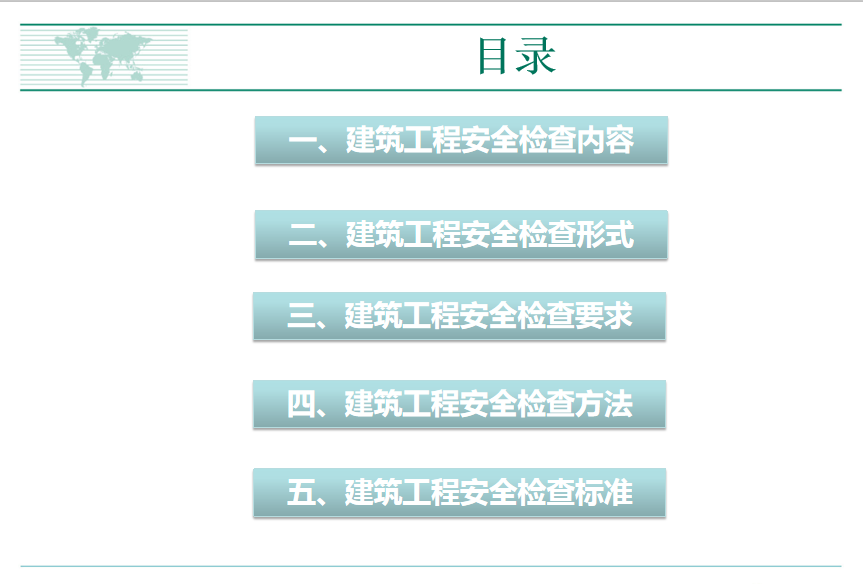 目录

一、建筑工程安全检查内容

二、建筑工程安全检查形式

三、建筑工程安全检查要求

四、建筑工程安全检查方法

五、建筑工程安全检查标准